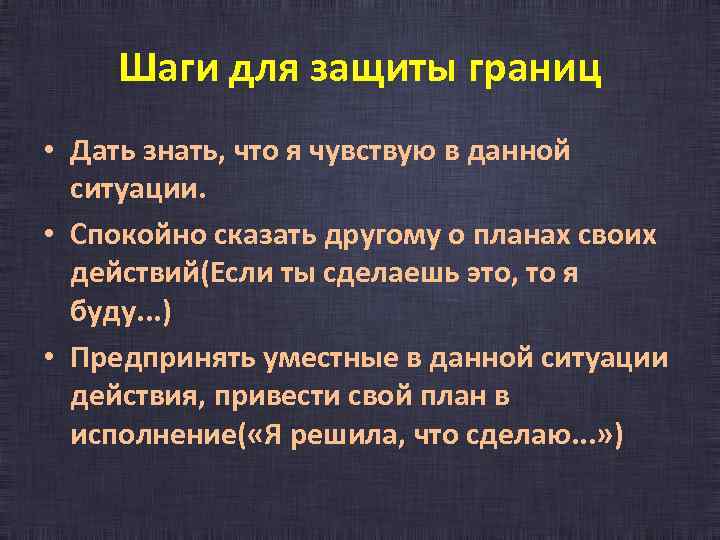 Шаги для защиты границ

• Дать знать, что я чувствую в данной ситуации.

• Спокойно сказать другому о планах своих действий(Если ты сделаешь это, то я буду…)

• Предпринять уместные в данной ситуации действия, привести свой план в исполнение(«Я решила, что сделаю…»)